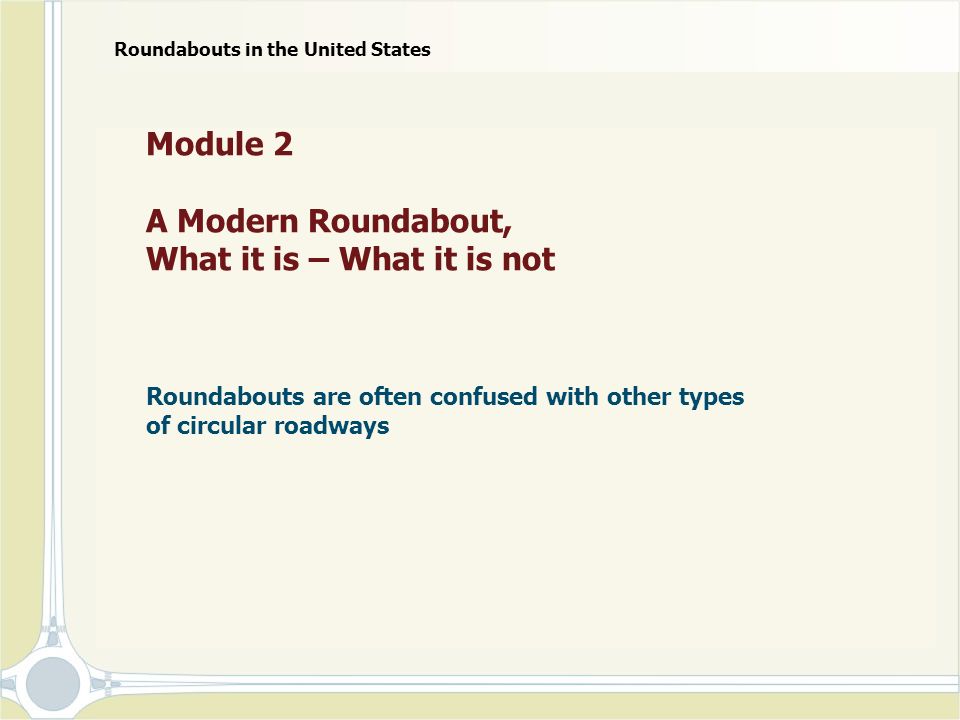 Roundabouts in the United States

Module 2

A Modern Roundabout,
What it is – What it is not

Roundabouts are often confused with other types of circular roadways